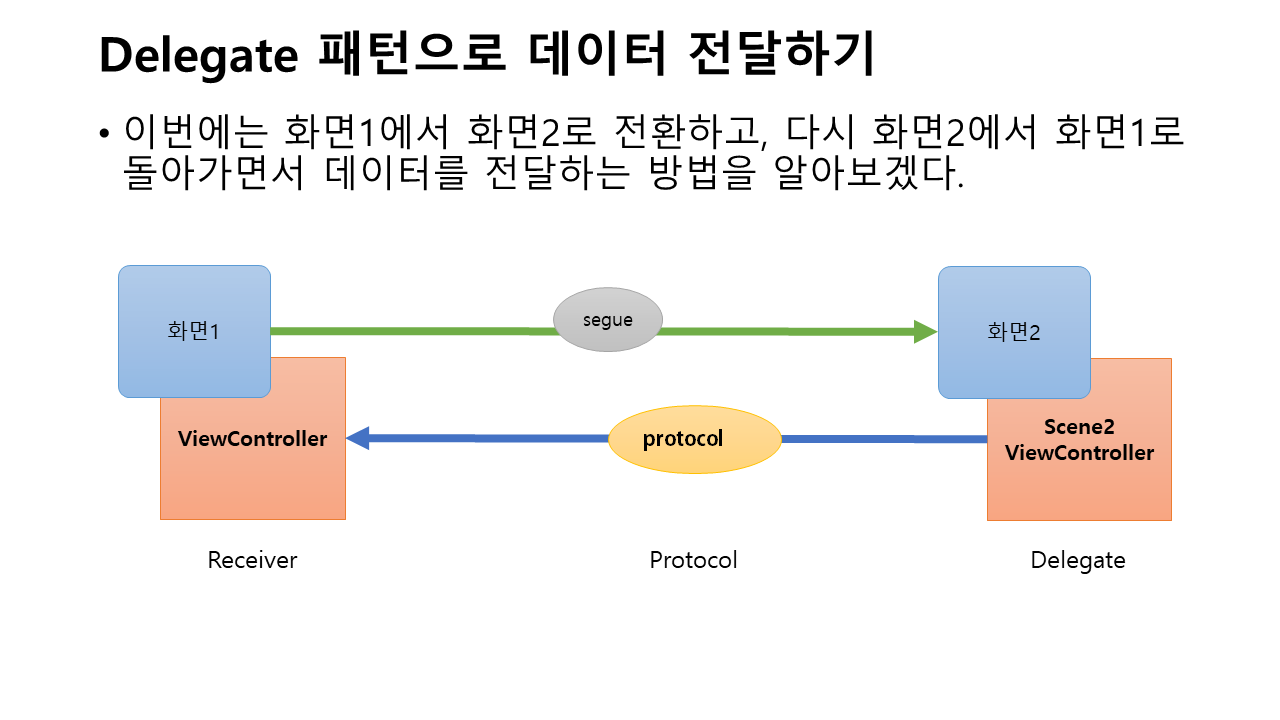 Delegate 패턴으로 데이터 전달하기

• 이번에는 화면1에서 화면2로 전환하고, 다시 화면2에서 화면1로 돌아가면서 데이터를 전달하는 방법을 알아보겠다.

화면1

segue

화면2

ViewController

protocol

Scene2 ViewController

Receiver

Protocol

Delegate